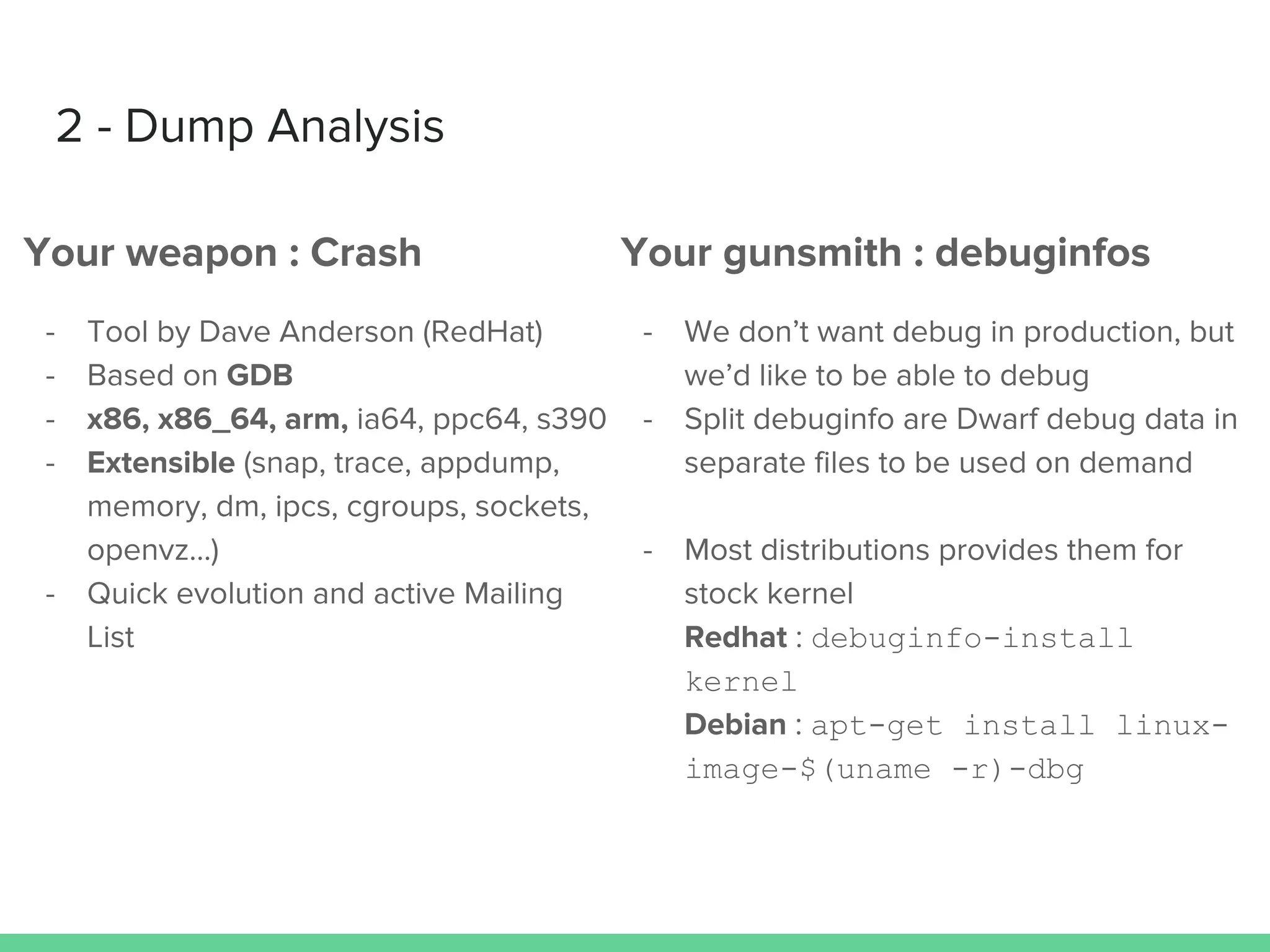 2 - Dump Analysis

Your weapon : Crash

- Tool by Dave Anderson (RedHat)
- Based on GDB
- x86, x86_64, arm, ia64, ppc64, s390
- Extensible (snap, trace, appdump, memory, dm, ipcs, cgroups, sockets, openvz...)
- Quick evolution and active Mailing List

Your gunsmith : debuginfos

- We don't want debug in production, but we'd like to be able to debug
- Split debuginfo are Dwarf debug data in separate files to be used on demand

- Most distributions provides them for stock kernel
Redhat : debuginfo-install kernel
Debian : apt-get install linux-image-$(uname -r)-dbg